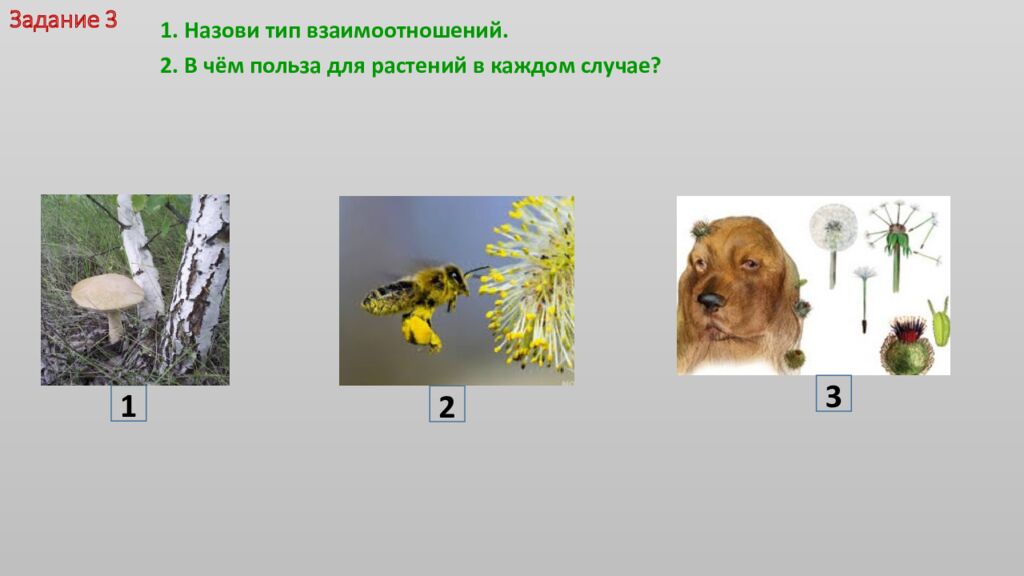 Задание 3

1. Назови тип взаимоотношений.

2. В чём польза для растений в каждом случае?

1

2

3